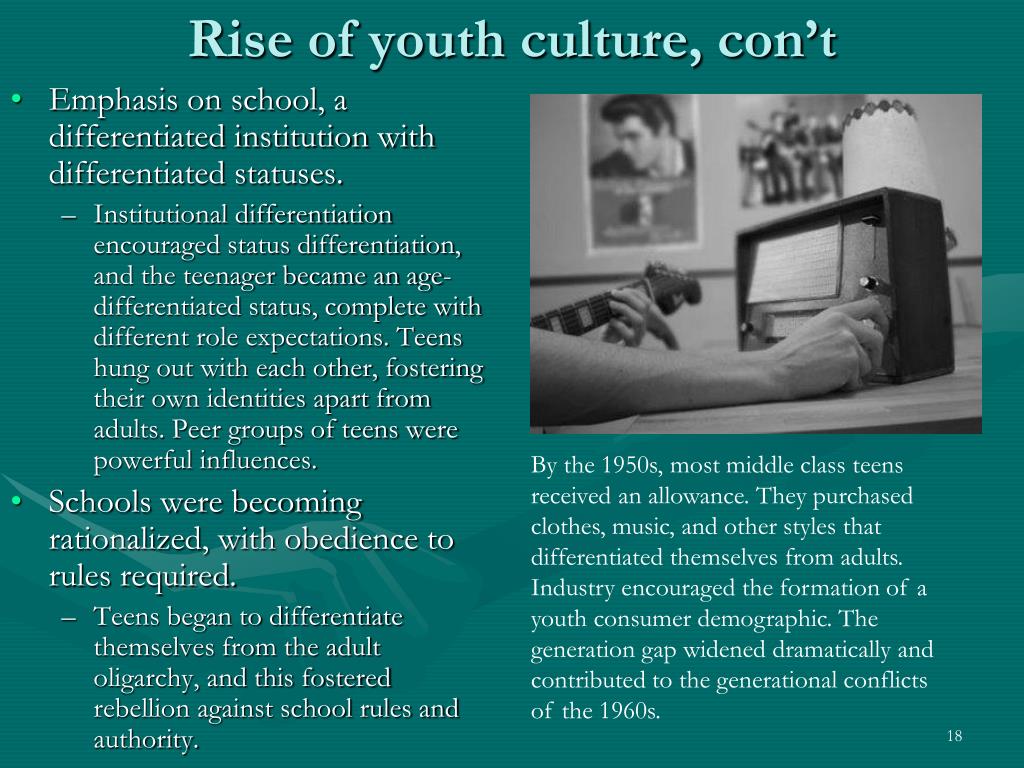 Rise of youth culture, con't

• Emphasis on school, a differentiated institution with differentiated statuses.
– Institutional differentiation encouraged status differentiation, and the teenager became an age-differentiated status, complete with different role expectations. Teens hung out with each other, fostering their own identities apart from adults. Peer groups of teens were powerful influences.
• Schools were becoming rationalized, with obedience to rules required.
– Teens began to differentiate themselves from the adult oligarchy, and this fostered rebellion against school rules and authority.

By the 1950s, most middle class teens received an allowance. They purchased clothes, music, and other styles that differentiated themselves from adults. Industry encouraged the formation of a youth consumer demographic. The generation gap widened dramatically and contributed to the generational conflicts of the 1960s.

18